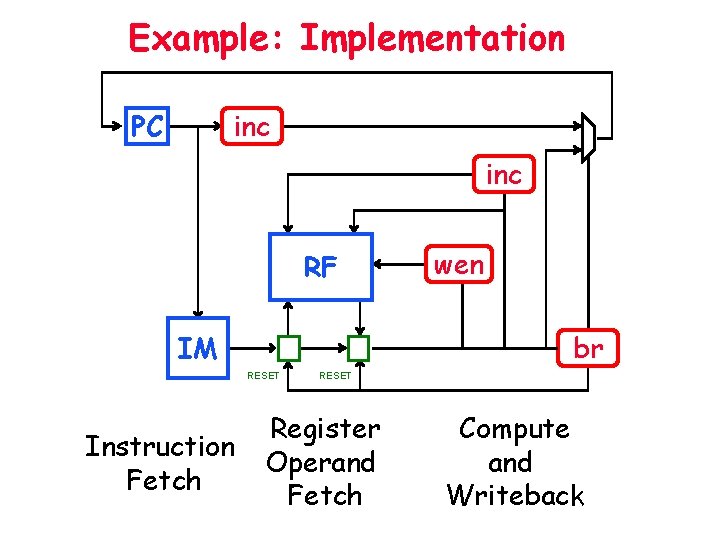 Example: Implementation

PC

inc

inc

RF

wen

IM

RESET

RESET

br

Instruction Fetch

Register Operand Fetch

Compute and Writeback